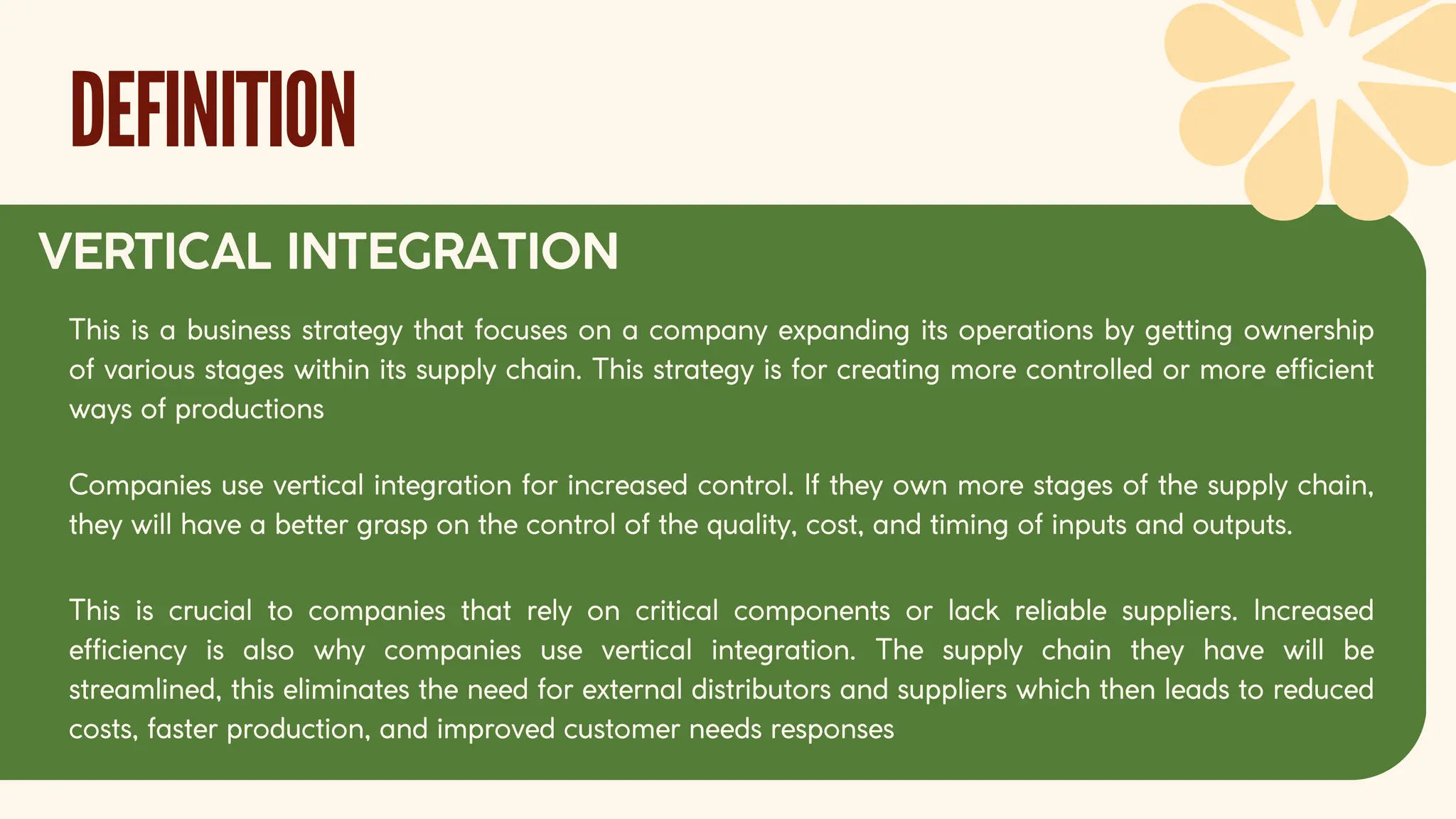 DEFINITION

VERTICAL INTEGRATION

This is a business strategy that focuses on a company expanding its operations by getting ownership of various stages within its supply chain. This strategy is for creating more controlled or more efficient ways of productions

Companies use vertical integration for increased control. If they own more stages of the supply chain, they will have a better grasp on the control of the quality, cost, and timing of inputs and outputs.

This is crucial to companies that rely on critical components or lack reliable suppliers. Increased efficiency is also why companies use vertical integration. The supply chain they have will be streamlined, this eliminates the need for external distributors and suppliers which then leads to reduced costs, faster production, and improved customer needs responses